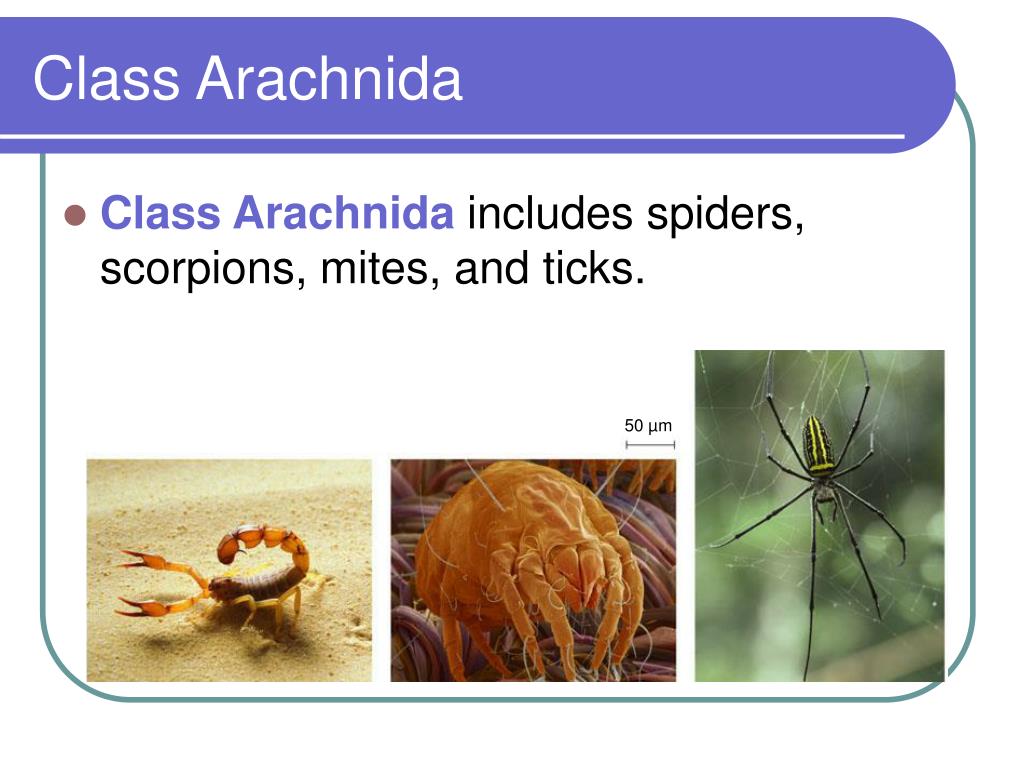 Class Arachnida

Class Arachnida includes spiders, scorpions, mites, and ticks.

50 µm